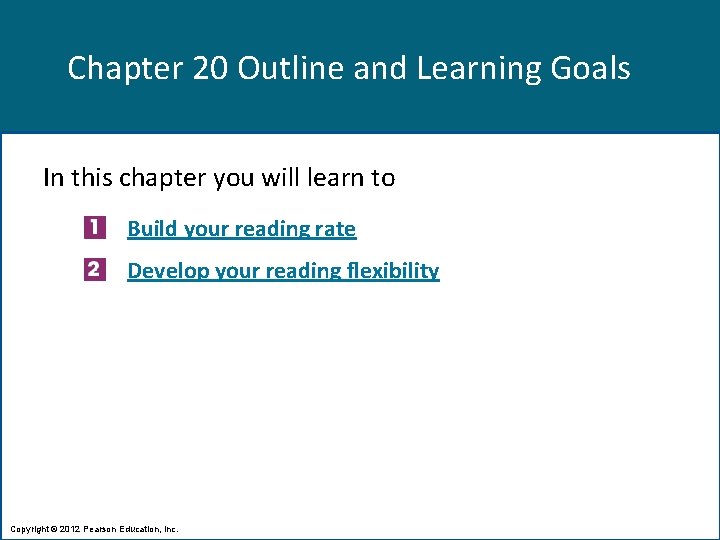 Chapter 20 Outline and Learning Goals

In this chapter you will learn to

1 Build your reading rate

2 Develop your reading flexibility

Copyright © 2012 Pearson Education, Inc.